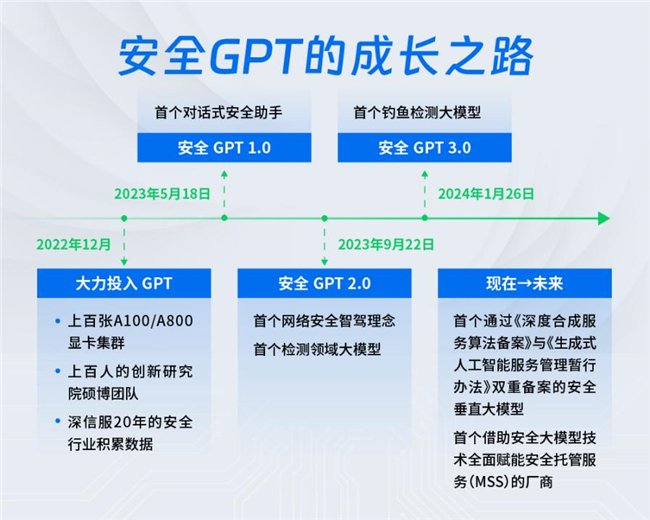 安全GPT的成长之路

首个对话式安全助手

安全 GPT 1.0

首个钓鱼检测大模型

安全 GPT 3.0

2023年5月18日

2024年1月26日

2022年12月

2023年9月22日

大力投入 GPT

• 上百张A100/A800显卡集群
• 上百人的创新研究院硕博团队
• 深信服20年的安全行业积累数据

安全 GPT 2.0

首个网络安全智驾理念

首个检测领域大模型

现在→未来

首个通过《深度合成服务算法备案》与《生成式人工智能服务管理暂行办法》双重备案的安全垂直大模型

首个借助安全大模型技术全面赋能安全托管服务(MSS)的厂商